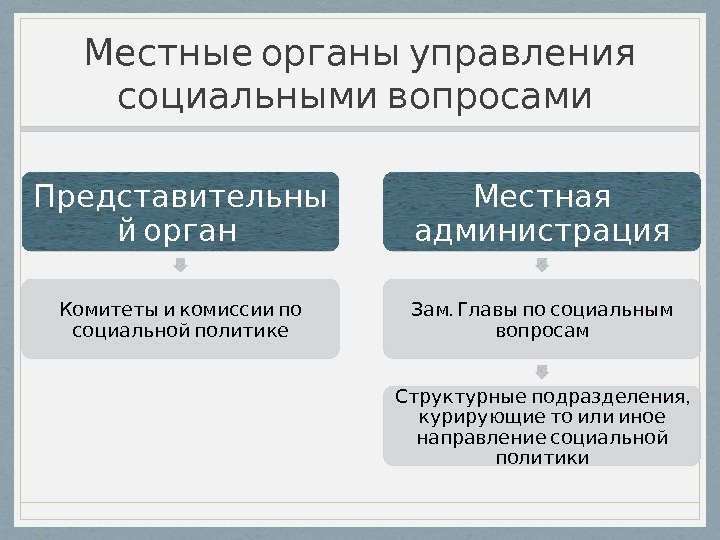 Местные органы управления социальными вопросами

Представительный орган

Комитеты и комиссии по социальной политике

Местная администрация

Зам. Главы по социальным вопросам

Структурные подразделения, курирующие то или иное направление социальной политики